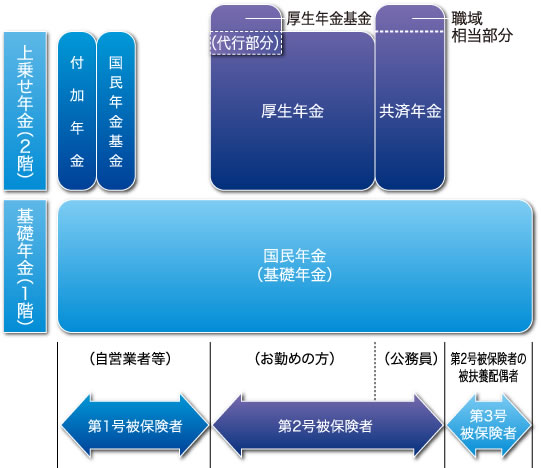 上乗せ年金(2階)

付加年金

国民年金基金

厚生年金基金

(代行部分)

厚生年金

職域相当部分

共済年金

基礎年金(1階)

国民年金
(基礎年金)

(自営業者等)

(お勤めの方)

(公務員)

第2号被保険者の被扶養配偶者

第1号被保険者

第2号被保険者

第3号被保険者